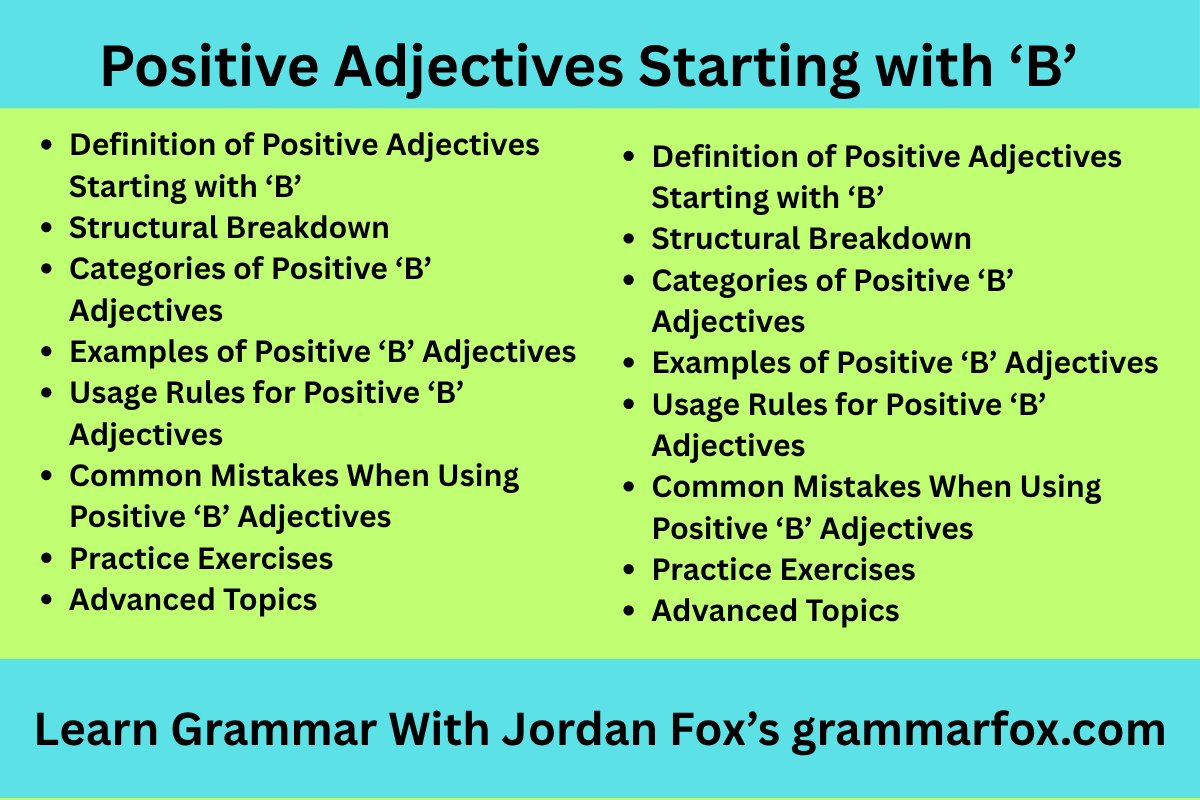 Positive Adjectives Starting with ‘B’

- Definition of Positive Adjectives Starting with ‘B’
- Structural Breakdown
- Categories of Positive ‘B’ Adjectives
- Examples of Positive ‘B’ Adjectives
- Usage Rules for Positive ‘B’ Adjectives
- Common Mistakes When Using Positive ‘B’ Adjectives
- Practice Exercises
- Advanced Topics

- Definition of Positive Adjectives Starting with ‘B’
- Structural Breakdown
- Categories of Positive ‘B’ Adjectives
- Examples of Positive ‘B’ Adjectives
- Usage Rules for Positive ‘B’ Adjectives
- Common Mistakes When Using Positive ‘B’ Adjectives
- Practice Exercises
- Advanced Topics

Learn Grammar With Jordan Fox’s grammarfox.com